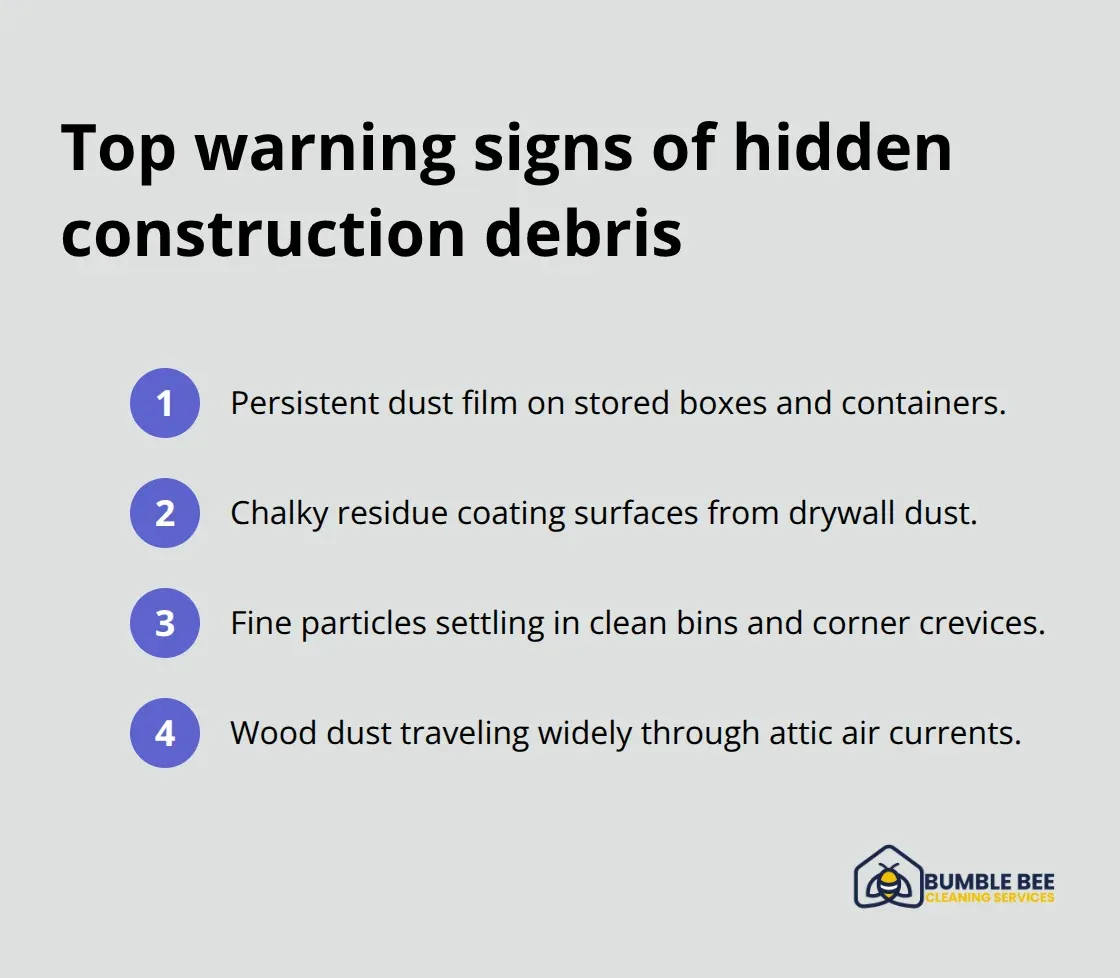 Top warning signs of hidden construction debris

1 Persistent dust film on stored boxes and containers.

2 Chalky residue coating surfaces from drywall dust.

3 Fine particles settling in clean bins and corner crevices.

4 Wood dust traveling widely through attic air currents.

BUMBLE BEE
CLEANING SERVICES